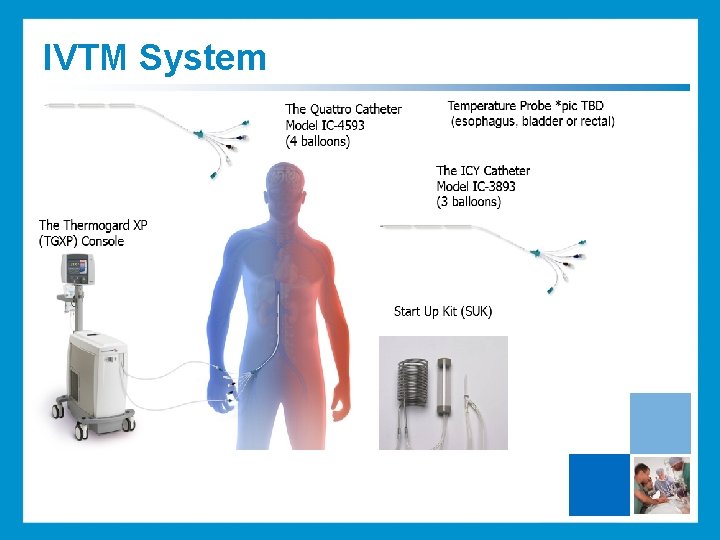 IVTM System

The Quattro Catheter
Model IC-4593
(4 balloons)

Temperature Probe *pic TBD
(esophagus, bladder or rectal)

The ICY Catheter
Model IC-3893
(3 balloons)

The Thermogard XP
(TGXP) Console

Start Up Kit (SUK)